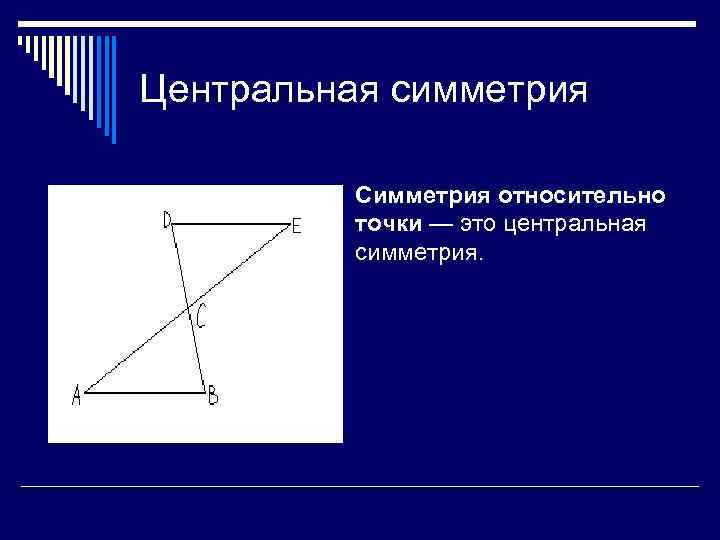 Центральная симметрия

D E C A B

Симметрия относительно точки — это центральная симметрия.